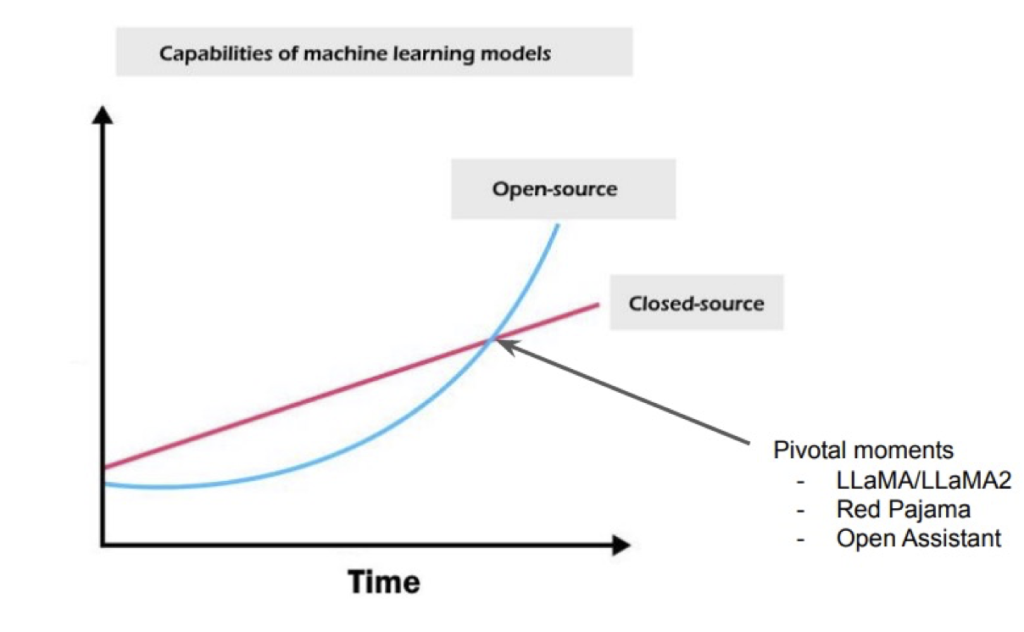 Capabilities of machine learning models

Open-source

Closed-source

Pivotal moments
- LLaMA/LLaMA2
- Red Pajama
- Open Assistant

Time